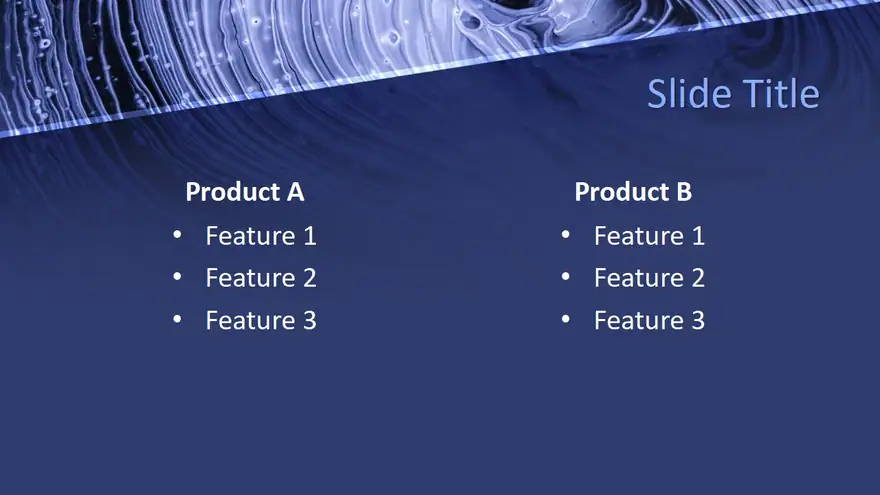 Slide Title

Product A
• Feature 1
• Feature 2
• Feature 3

Product B
• Feature 1
• Feature 2
• Feature 3